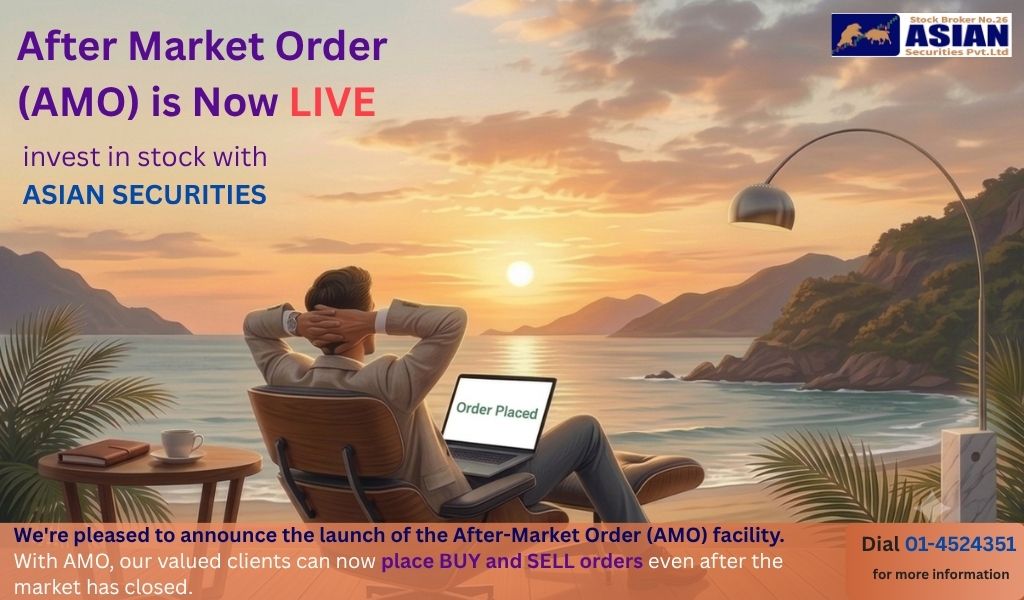 After Market Order (AMO) is Now LIVE

invest in stock with
ASIAN SECURITIES

Stock Broker No.26
ASIAN
Securities Pvt.Ltd

Order Placed

We're pleased to announce the launch of the After-Market Order (AMO) facility.
With AMO, our valued clients can now place BUY and SELL orders even after the market has closed.

Dial 01-4524351
for more information